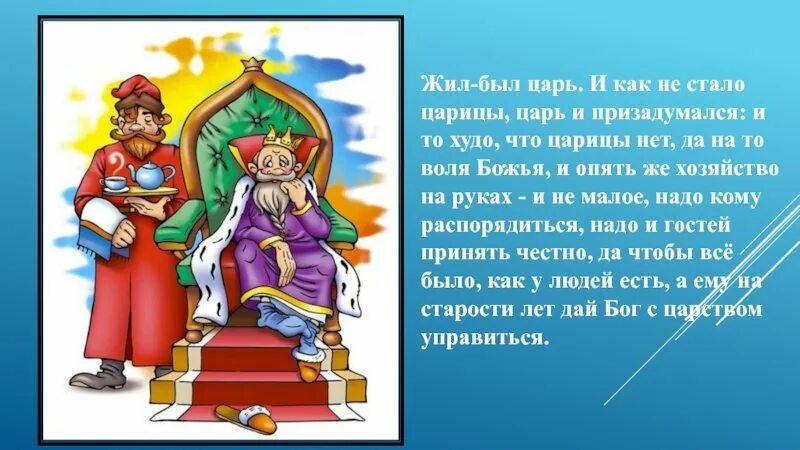 Жил-был царь. И как не стало царицы, царь и призадумался: и то худо, что царицы нет, да на то воля Божья, и опять же хозяйство на руках - и не малое, надо кому распорядиться, надо и гостей принять честно, да чтобы всё было, как у людей есть, а ему на старости лет дай Бог с царством управиться.